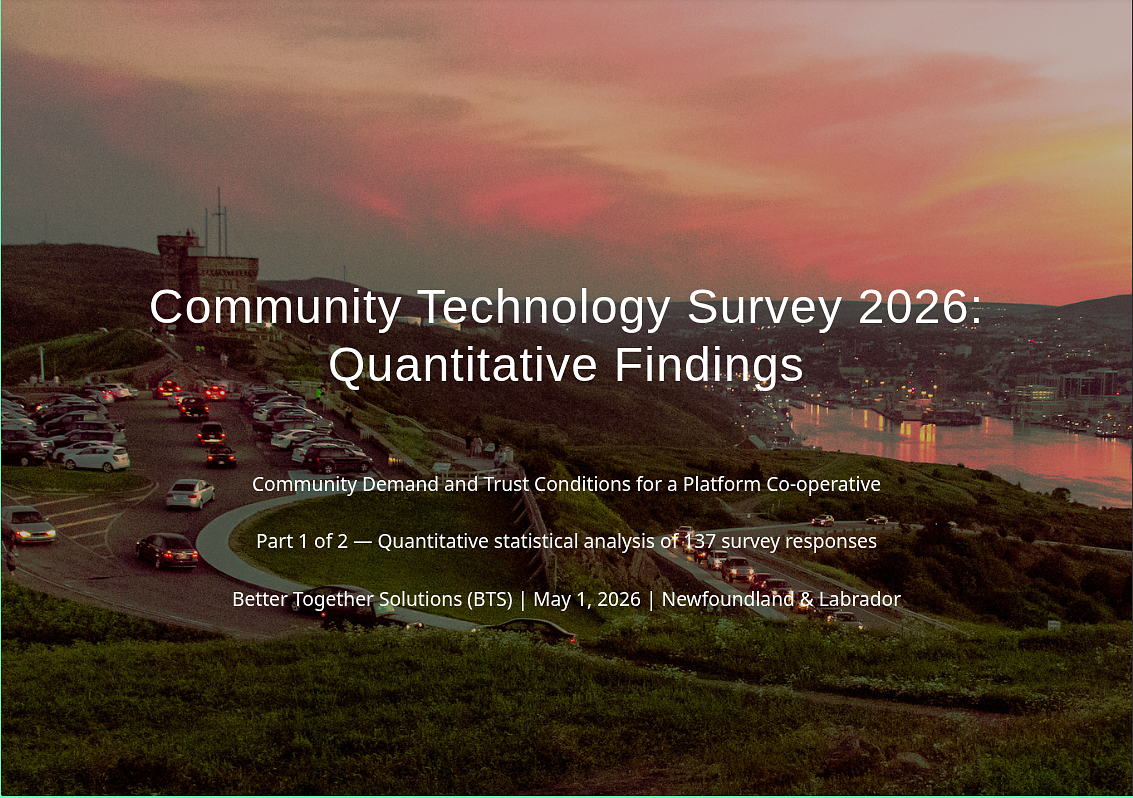 Community Technology Survey 2026: Quantitative Findings

Community Demand and Trust Conditions for a Platform Co-operative

Part 1 of 2 — Quantitative statistical analysis of 137 survey responses

Better Together Solutions (BTS) | May 1, 2026 | Newfoundland & Labrador